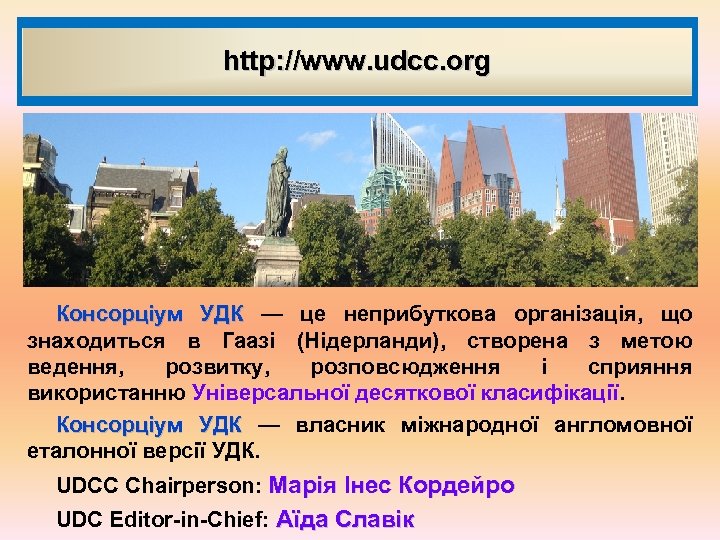 http://www.udcc.org

Консорціум УДК — це неприбуткова організація, що знаходиться в Гаазі (Нідерланди), створена з метою ведення, розвитку, розповсюдження і сприяння використанню Універсальної десяткової класифікації.

Консорціум УДК — власник міжнародної англомовної еталонної версії УДК.

UDCC Chairperson: Марія Інес Кордейро

UDC Editor-in-Chief: Аїда Славік